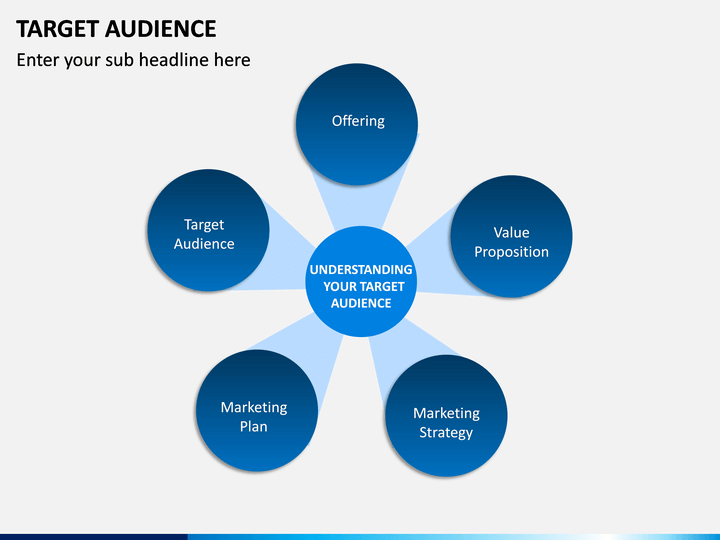 TARGET AUDIENCE

Enter your sub headline here

Offering

Target Audience

Value Proposition

UNDERSTANDING YOUR TARGET AUDIENCE

Marketing Plan

Marketing Strategy